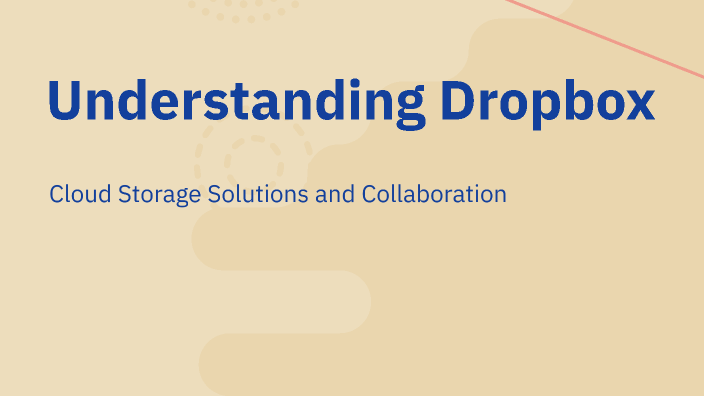 Understanding Dropbox

Cloud Storage Solutions and Collaboration